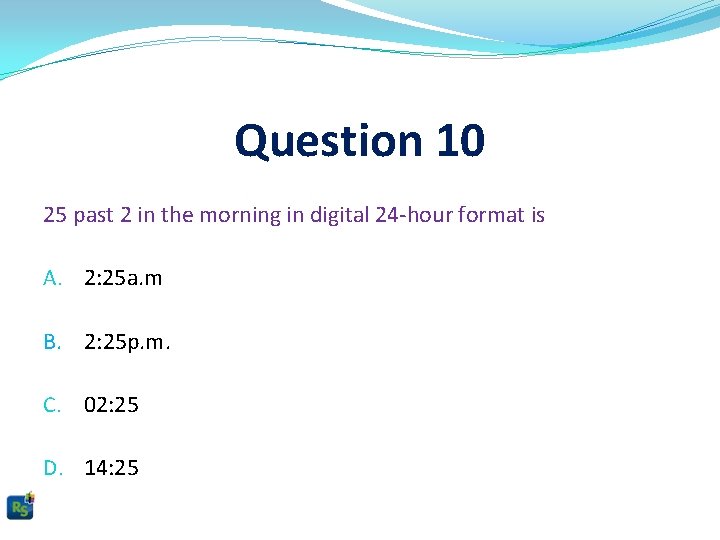 Question 10

25 past 2 in the morning in digital 24-hour format is

A. 2:25a.m

B. 2:25p.m.

C. 02:25

D. 14:25

RS